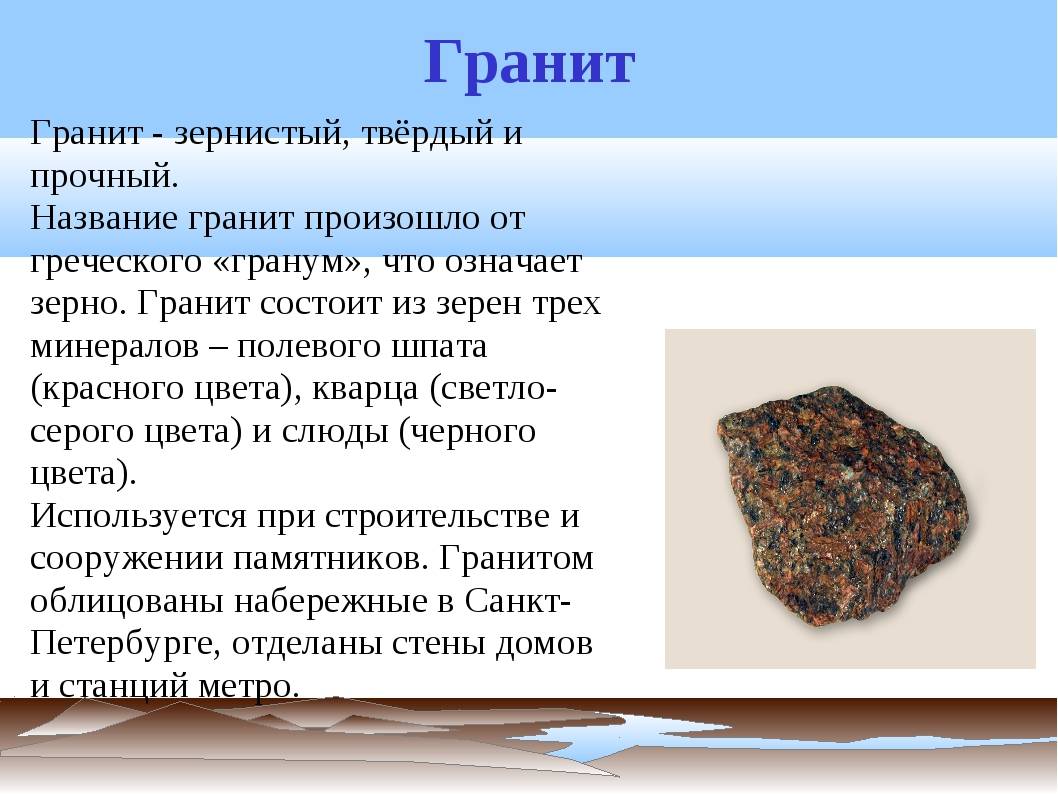 Гранит

Гранит - зернистый, твёрдый и прочный.
Название гранит произошло от греческого «гранум», что означает зерно. Гранит состоит из зерен трех минералов – полевого шпата (красного цвета), кварца (светло-серого цвета) и слюды (черного цвета).
Используется при строительстве и сооружении памятников. Гранитом облицованы набережные в Санкт-Петербурге, отделаны стены домов и станций метро.